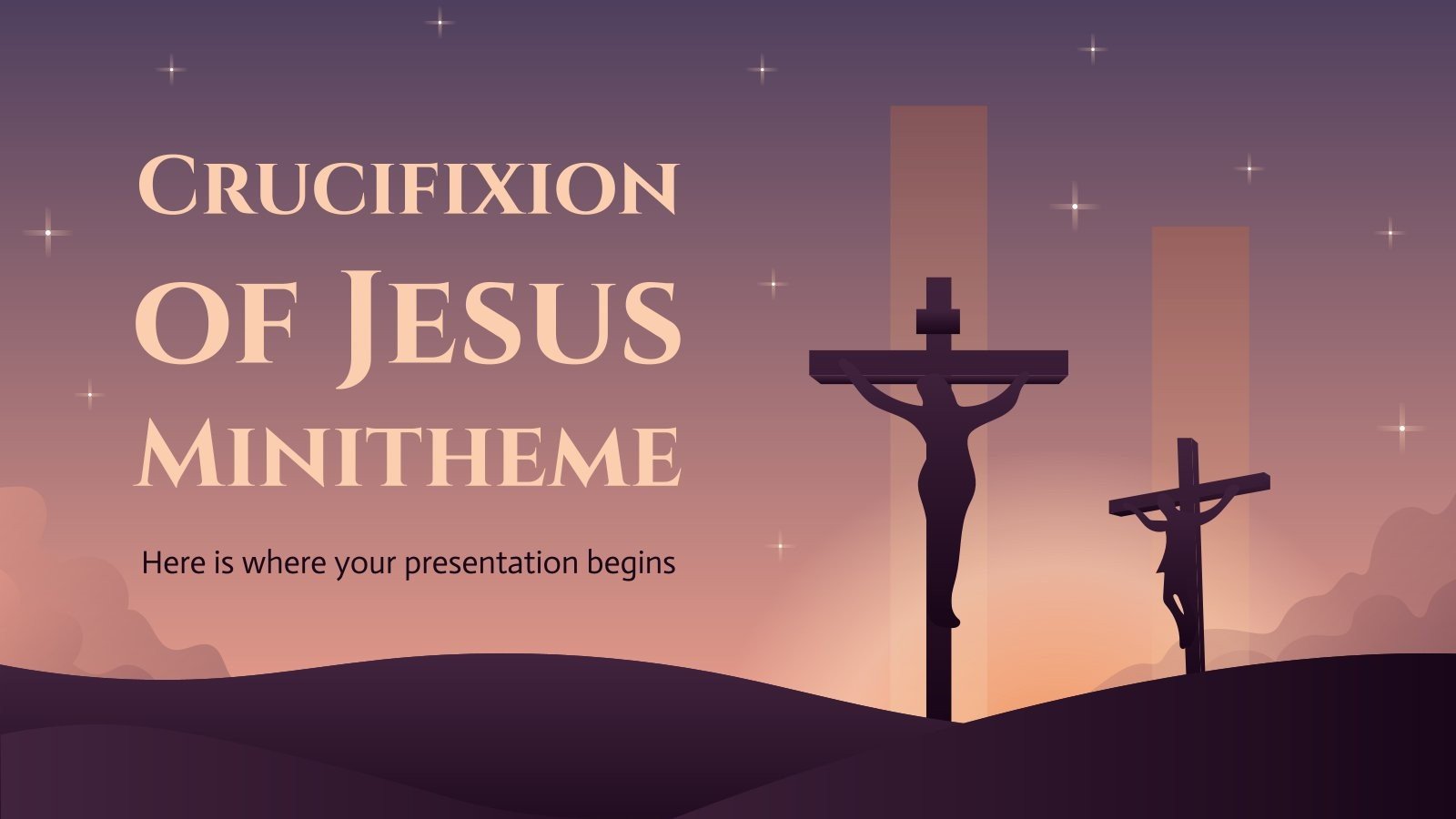 Crucifixion of Jesus Minitheme

Here is where your presentation begins